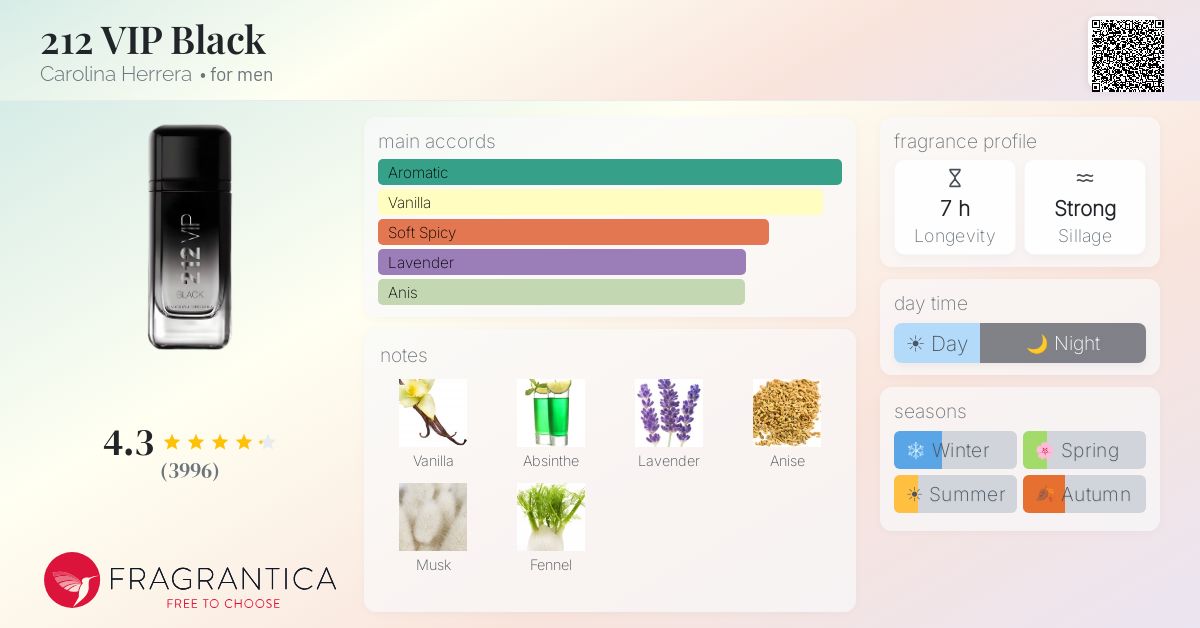 212 VIP Black
Carolina Herrera • for men

212 VIP
BLACK

4.3
(3996)

FRAGRANTICA
FREE TO CHOOSE

main accords
Aromatic
Vanilla
Soft Spicy
Lavender
Anis

notes
Vanilla
Absinthe
Lavender
Anise
Musk
Fennel

fragrance profile
7 h
Longevity
Strong
Sillage

day time
Day
Night

seasons
Winter
Spring
Summer
Autumn